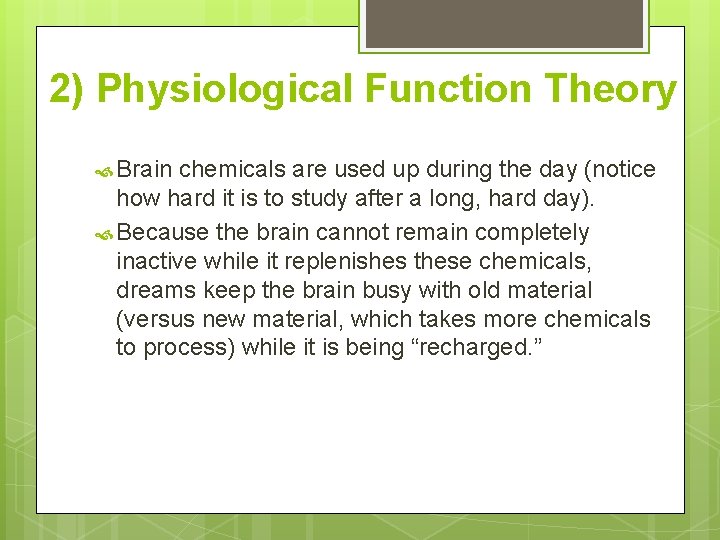 2) Physiological Function Theory

Brain chemicals are used up during the day (notice how hard it is to study after a long, hard day).

Because the brain cannot remain completely inactive while it replenishes these chemicals, dreams keep the brain busy with old material (versus new material, which takes more chemicals to process) while it is being “recharged.”